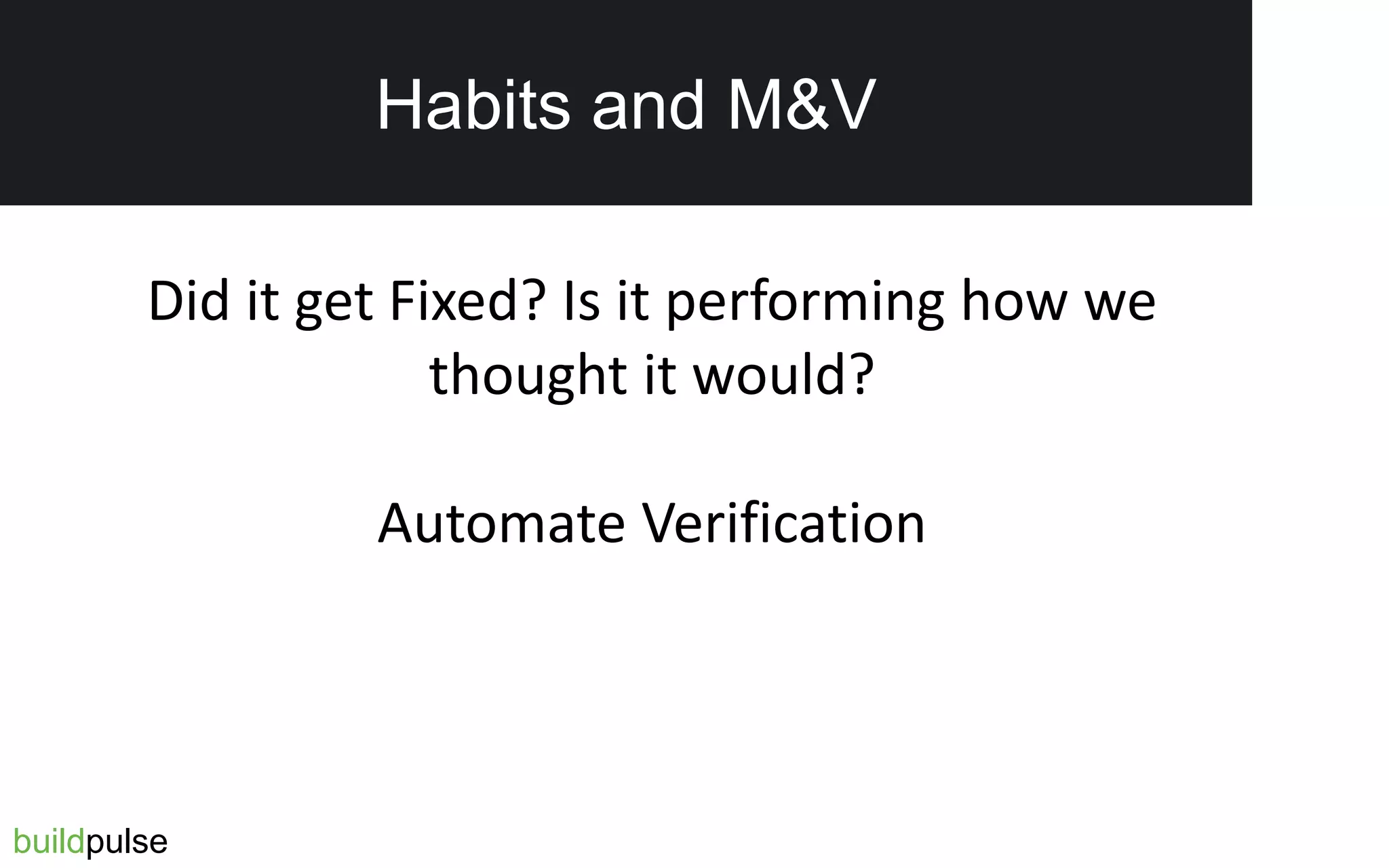 Habits and M&V

Did it get Fixed? Is it performing how we thought it would?

Automate Verification

buildpulse